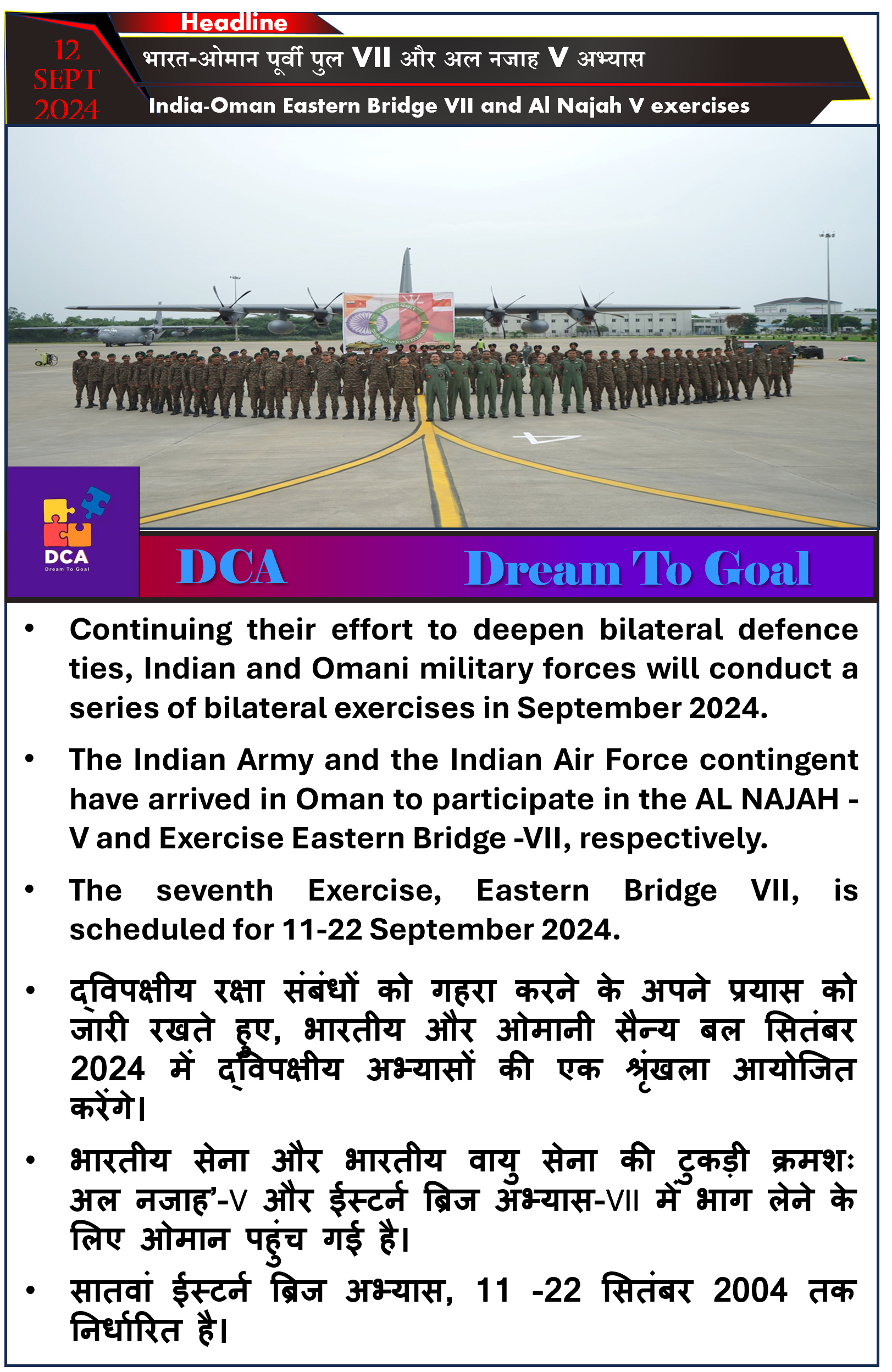 Headline

12 SEPT 2024

भारत-ओमान पूर्वी पुल VII और अल नजाह V अभ्यास

India-Oman Eastern Bridge VII and Al Najah V exercises

DCA
Dream To Goal

DCA Dream To Goal

• Continuing their effort to deepen bilateral defence ties, Indian and Omani military forces will conduct a series of bilateral exercises in September 2024.

• The Indian Army and the Indian Air Force contingent have arrived in Oman to participate in the AL NAJAH - V and Exercise Eastern Bridge -VII, respectively.

• The seventh Exercise, Eastern Bridge VII, is scheduled for 11-22 September 2024.

• द्विपक्षीय रक्षा संबंधों को गहरा करने के अपने प्रयास को जारी रखते हुए, भारतीय और ओमानी सैन्य बल सितंबर 2024 में द्विपक्षीय अभ्यासों की एक श्रृंखला आयोजित करेंगे।

• भारतीय सेना और भारतीय वायु सेना की टुकड़ी क्रमशः अल नजाह'-V और ईस्टर्न ब्रिज अभ्यास-VII में भाग लेने के लिए ओमान पहुंच गई है।

• सातवां ईस्टर्न ब्रिज अभ्यास, 11 -22 सितंबर 2004 तक निर्धारित है।